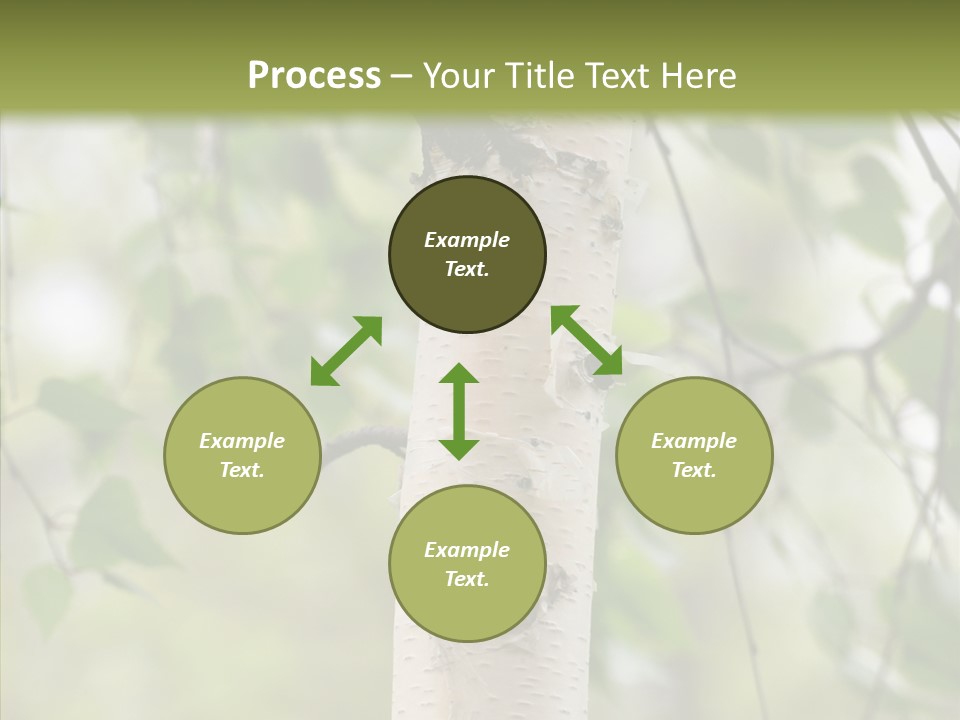 Process – Your Title Text Here

Example Text.

Example Text.

Example Text.

Example Text.